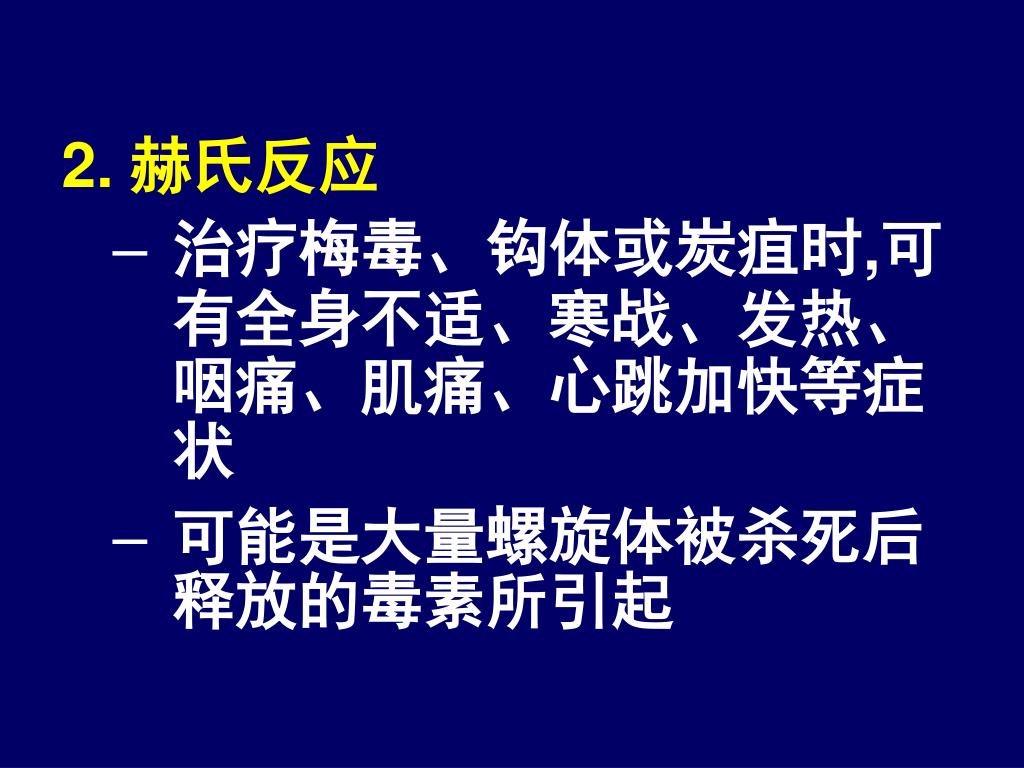 2. 赫氏反应

– 治疗梅毒、钩体或炭疽时,可有全身不适、寒战、发热、咽痛、肌痛、心跳加快等症状

– 可能是大量螺旋体被杀死后释放的毒素所引起